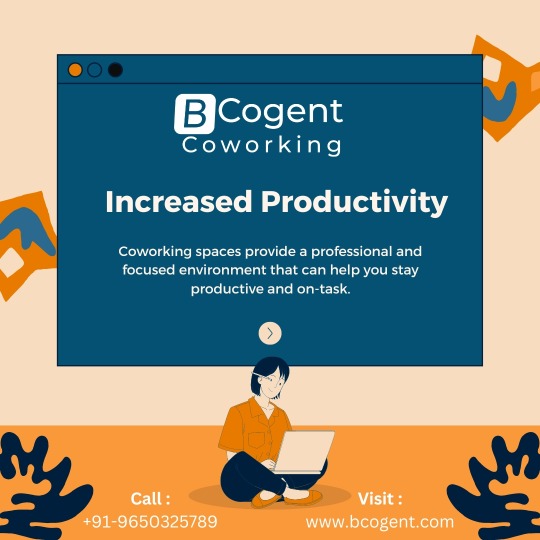 B Cogent
Coworking

Increased Productivity

Coworking spaces provide a professional and focused environment that can help you stay productive and on-task.

Call :
+91-9650325789

Visit :
www.bcogent.com